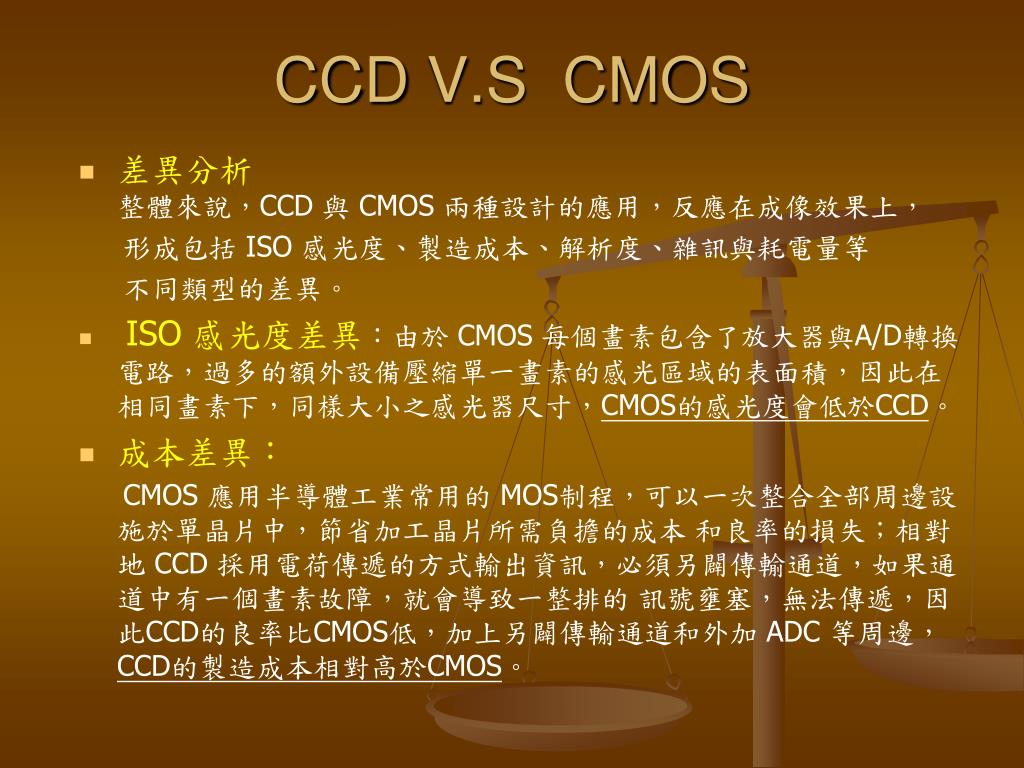 CCD V.S CMOS

差異分析
整體來說，CCD 與 CMOS 兩種設計的應用，反應在成像效果上，形成包括 ISO 感光度、製造成本、解析度、雜訊與耗電量等不同類型的差異。

ISO 感光度差異：由於 CMOS 每個畫素包含了放大器與A/D轉換電路，過多的額外設備壓縮單一畫素的感光區域的表面積，因此在相同畫素下，同樣大小之感光器尺寸，CMOS的感光度會低於CCD。

成本差異：
CMOS 應用半導體工業常用的 MOS制程，可以一次整合全部周邊設施於單晶片中，節省加工晶片所需負擔的成本 和良率的損失；相對地 CCD 採用電荷傳遞的方式輸出資訊，必須另闢傳輸通道，如果通道中有一個畫素故障，就會導致一整排的 訊號壅塞，無法傳遞，因此CCD的良率比CMOS低，加上另闢傳輸通道和外加 ADC 等周邊，CCD的製造成本相對高於CMOS。